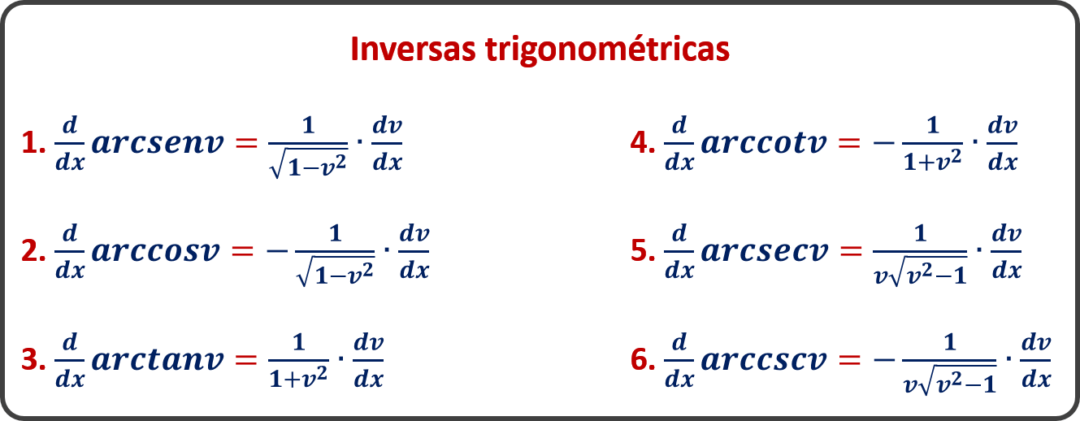 Inversas trigonométricas

1. $\frac{d}{dx} arcsenv = \frac{1}{\sqrt{1-v^2}} \cdot \frac{dv}{dx}$

2. $\frac{d}{dx} arccosv = -\frac{1}{\sqrt{1-v^2}} \cdot \frac{dv}{dx}$

3. $\frac{d}{dx} arctanv = \frac{1}{1+v^2} \cdot \frac{dv}{dx}$

4. $\frac{d}{dx} arccotv = -\frac{1}{1+v^2} \cdot \frac{dv}{dx}$

5. $\frac{d}{dx} arcsecv = \frac{1}{v\sqrt{v^2-1}} \cdot \frac{dv}{dx}$

6. $\frac{d}{dx} arccscv = -\frac{1}{v\sqrt{v^2-1}} \cdot \frac{dv}{dx}$